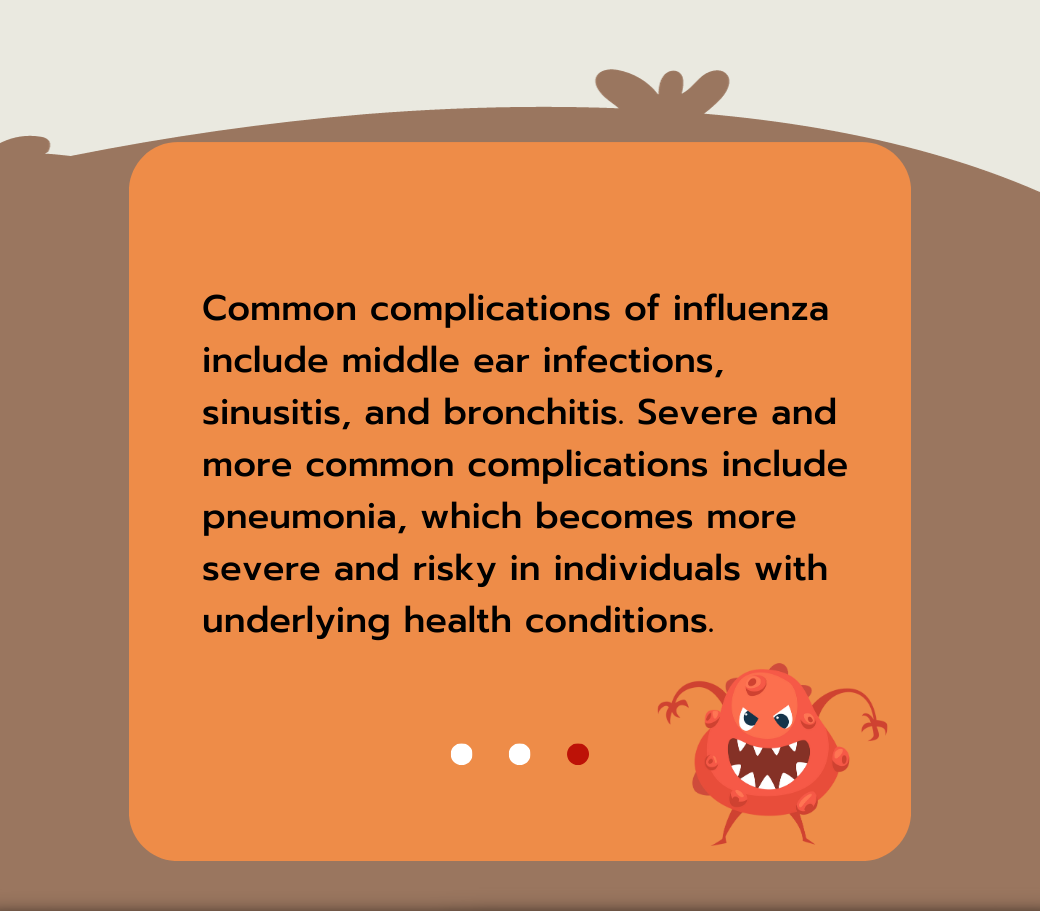 Common complications of influenza include middle ear infections, sinusitis, and bronchitis. Severe and more common complications include pneumonia, which becomes more severe and risky in individuals with underlying health conditions.